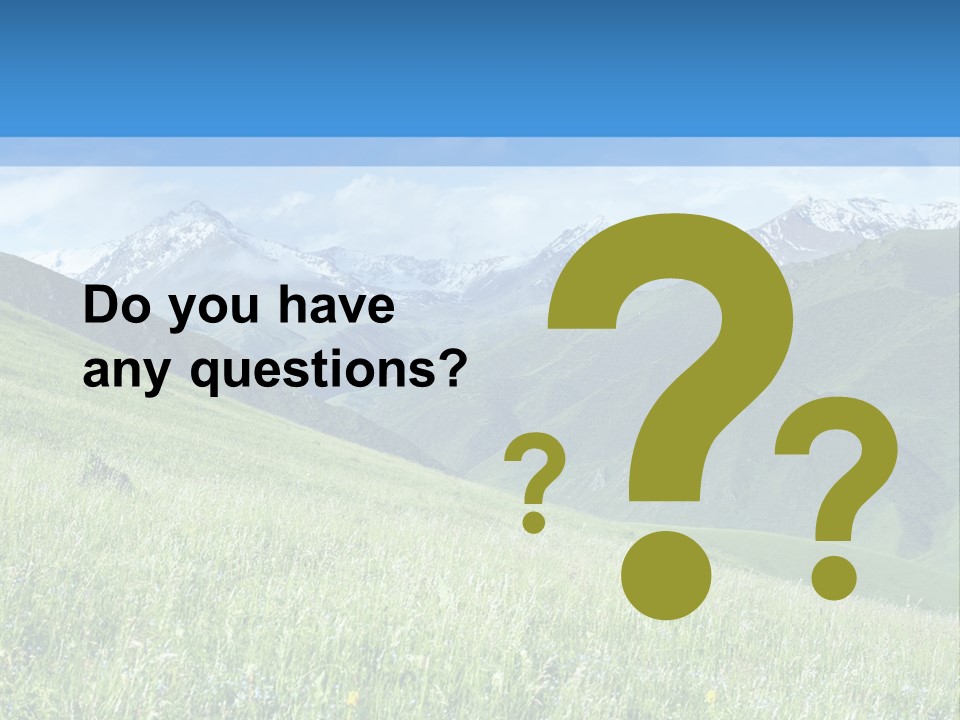 Do you have any questions?

? ? ?